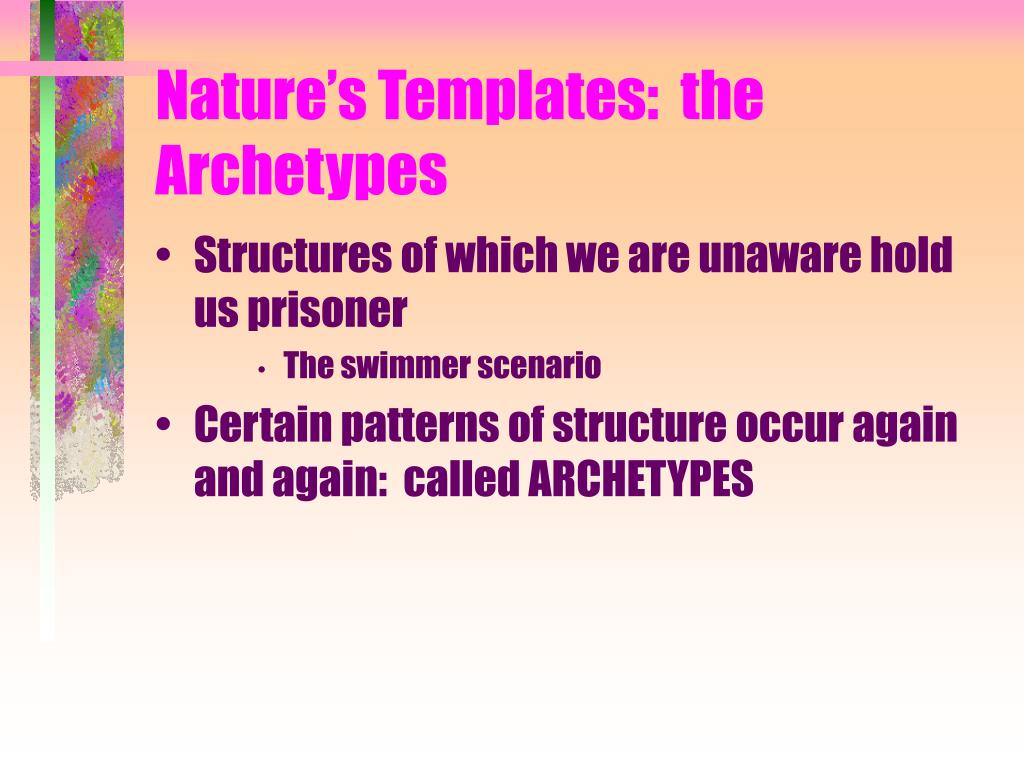 Nature's Templates:  the Archetypes

• Structures of which we are unaware hold us prisoner

• The swimmer scenario

• Certain patterns of structure occur again and again:  called ARCHETYPES